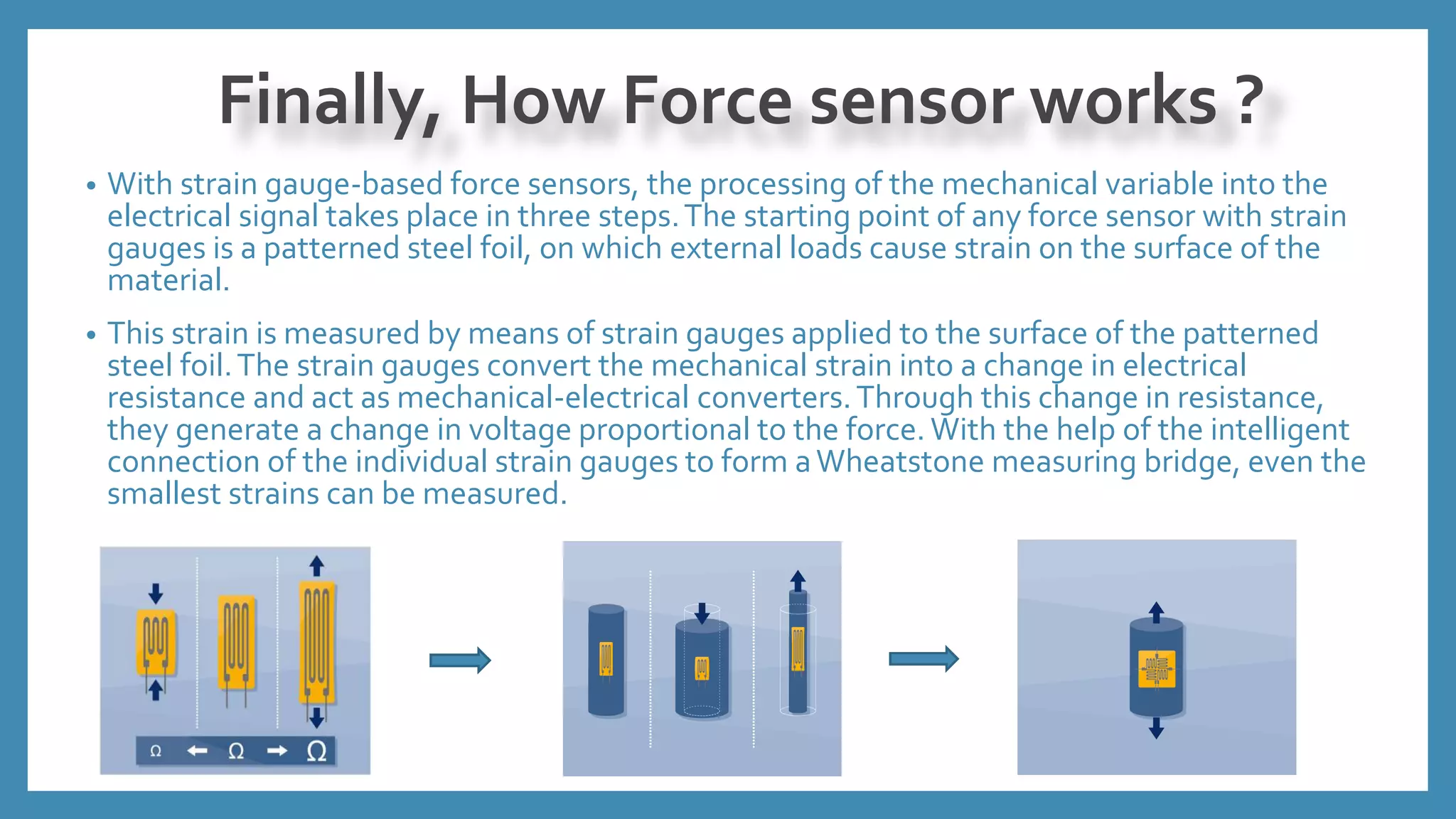 Finally, How Force sensor works ?

• With strain gauge-based force sensors, the processing of the mechanical variable into the electrical signal takes place in three steps. The starting point of any force sensor with strain gauges is a patterned steel foil, on which external loads cause strain on the surface of the material.

• This strain is measured by means of strain gauges applied to the surface of the patterned steel foil. The strain gauges convert the mechanical strain into a change in electrical resistance and act as mechanical-electrical converters. Through this change in resistance, they generate a change in voltage proportional to the force. With the help of the intelligent connection of the individual strain gauges to form a Wheatstone measuring bridge, even the smallest strains can be measured.

Ω ← Ω → Ω